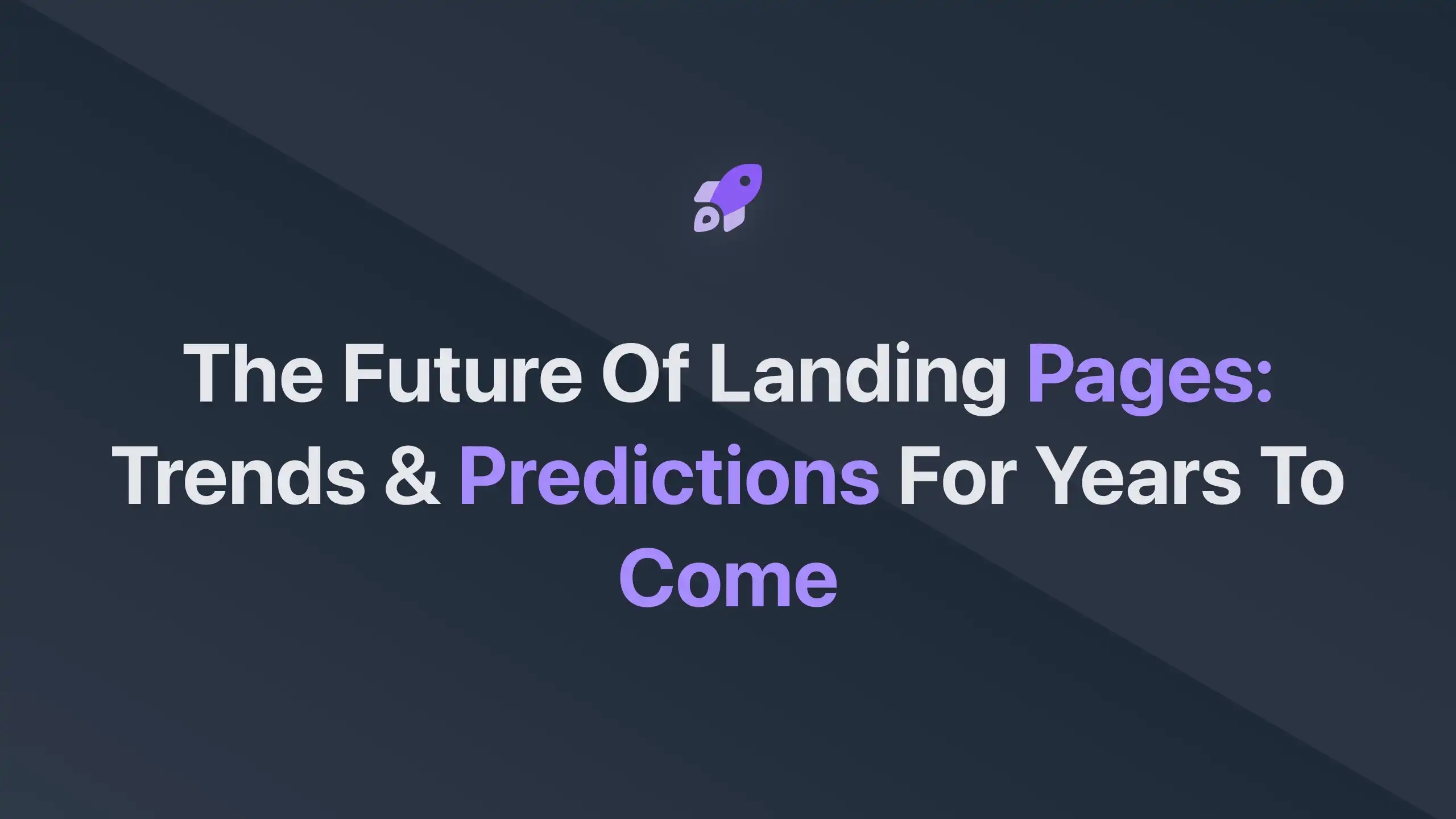 The Future Of Landing Pages: Trends & Predictions For Years To Come